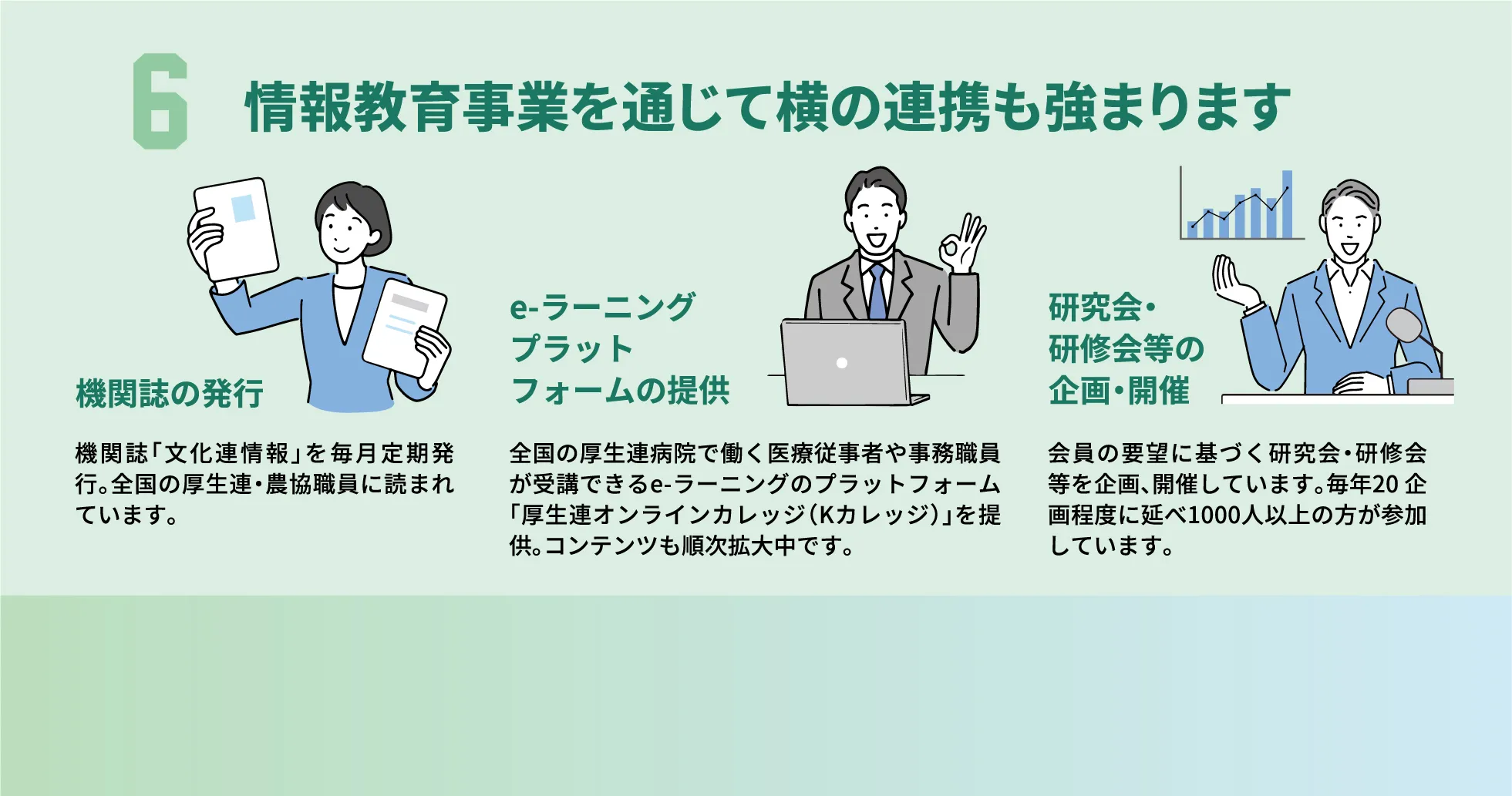 6 情報教育事業を通じて横の連携も強まります

機関誌の発行

機関誌「文化連情報」を毎月定期発行。全国の厚生連・農協職員に読まれています。

e-ラーニングプラットフォームの提供

全国の厚生連病院で働く医療従事者や事務職員が受講できるe-ラーニングのプラットフォーム「厚生連オンラインカレッジ（Kカレッジ）」を提供。コンテンツも順次拡大中です。

研究会・研修会等の企画・開催

会員の要望に基づく研究会・研修会等を企画、開催しています。毎年20企画程度に延べ1000人以上の方が参加しています。